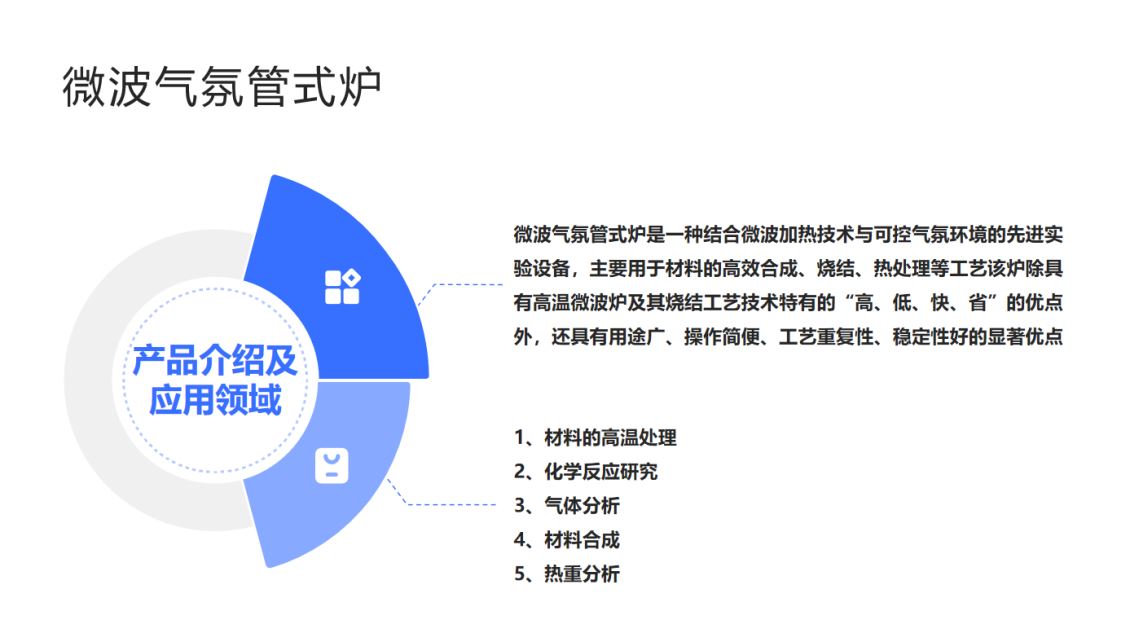 微波气氛管式炉

产品介绍及应用领域

微波气氛管式炉是一种结合微波加热技术与可控气氛环境的先进实验设备，主要用于材料的高效合成、烧结、热处理等工艺该炉除具有高温微波炉及其烧结工艺技术特有的“高、低、快、省”的优点外，还具有用途广、操作简便、工艺重复性、稳定性好的显著优点

1、材料的高温处理
2、化学反应研究
3、气体分析
4、材料合成
5、热重分析